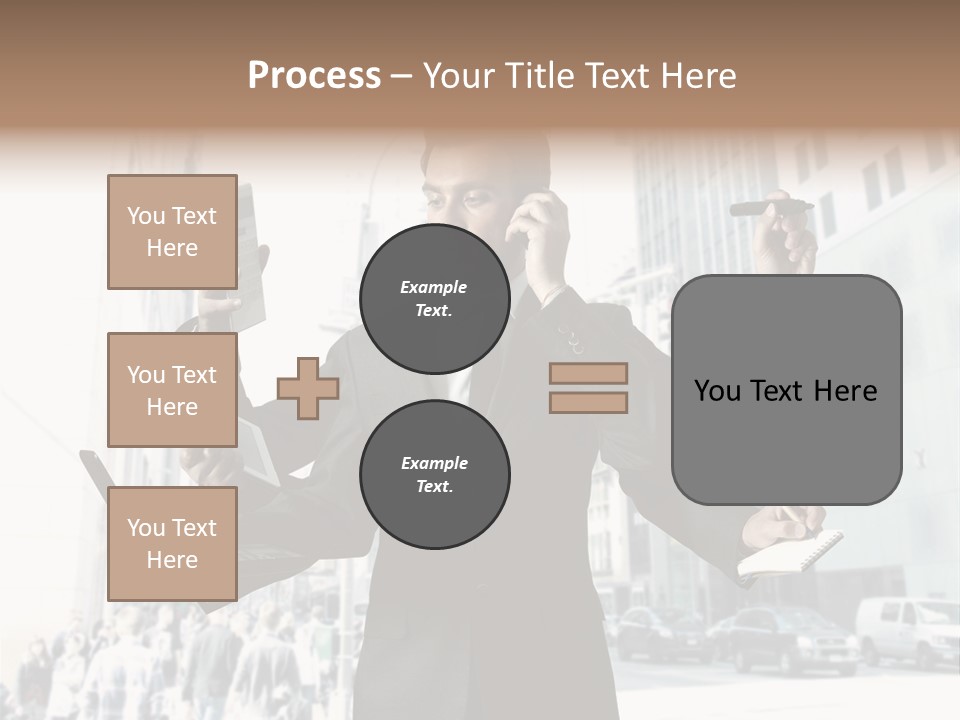 Process – Your Title Text Here

You Text Here

You Text Here

You Text Here

Example Text.

Example Text.

You Text Here